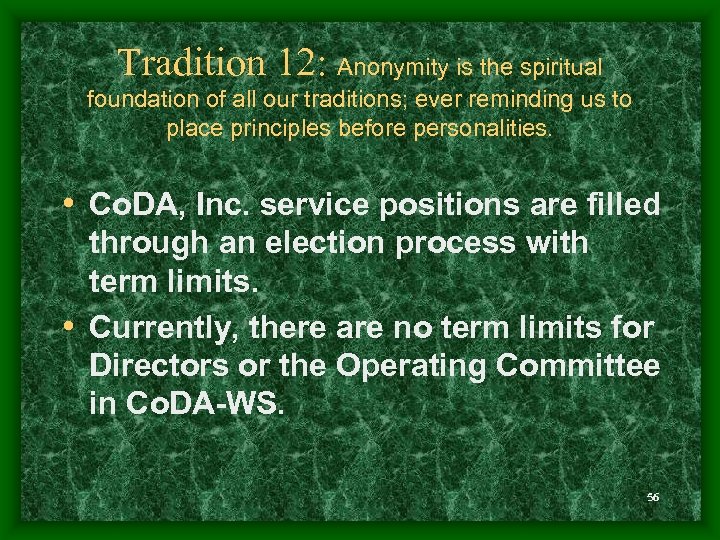 Tradition 12: Anonymity is the spiritual foundation of all our traditions; ever reminding us to place principles before personalities.

• CoDA, Inc. service positions are filled through an election process with term limits.
• Currently, there are no term limits for Directors or the Operating Committee in CoDA-WS.

56